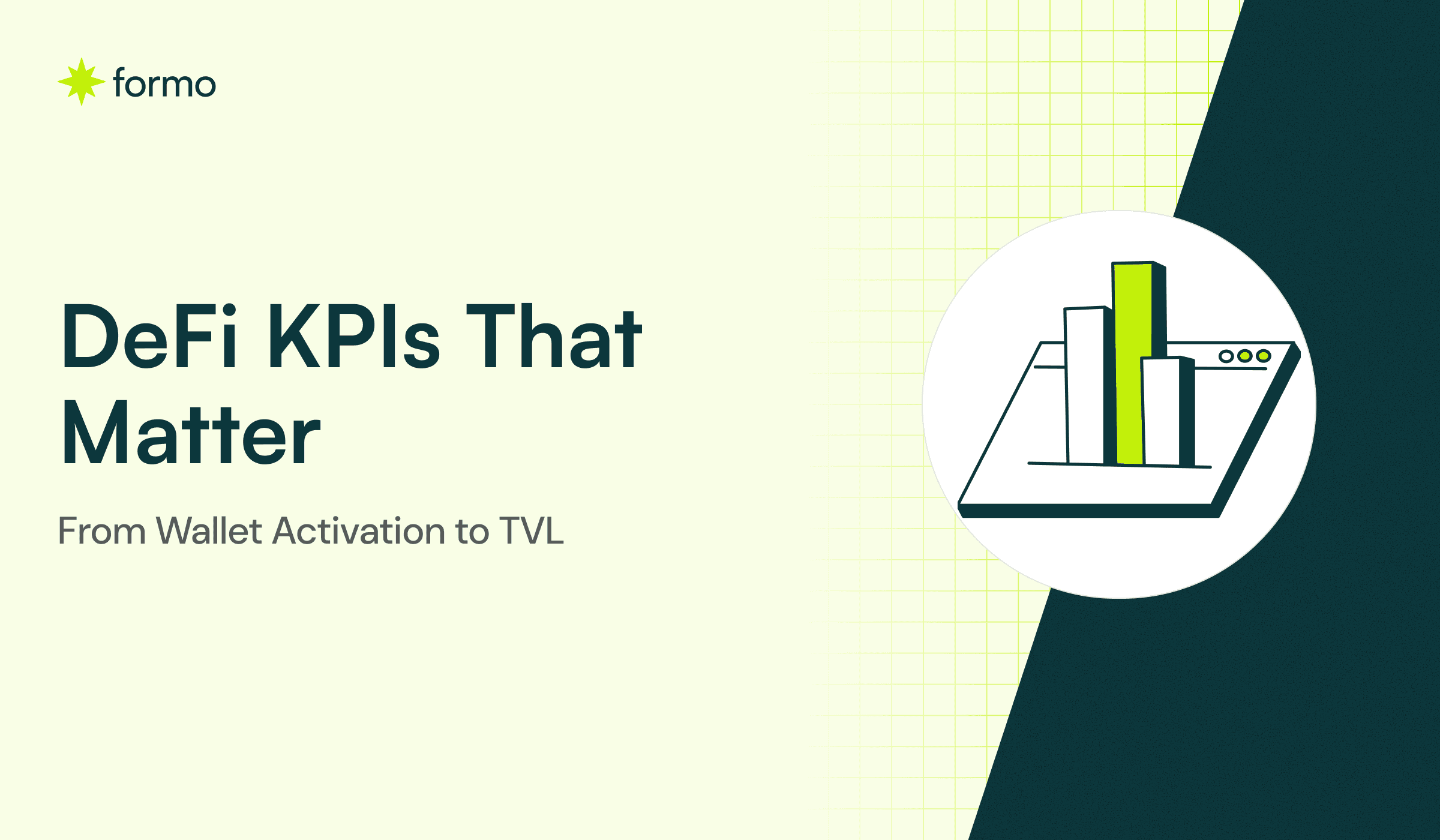 formo

DeFi KPIs That Matter

From Wallet Activation to TVL